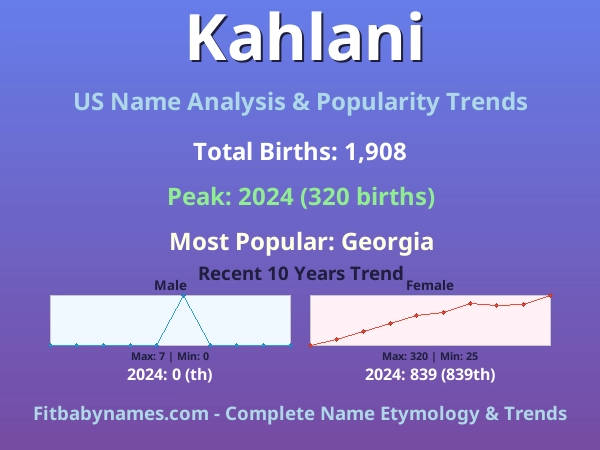 Kahlani

US Name Analysis & Popularity Trends

Total Births: 1,908

Peak: 2024 (320 births)

Most Popular: Georgia

Recent 10 Years Trend

Male

Max: 7 | Min: 0

2024: 0 (th)

Female

Max: 320 | Min: 25

2024: 839 (839th)

Fitbabynames.com - Complete Name Etymology & Trends